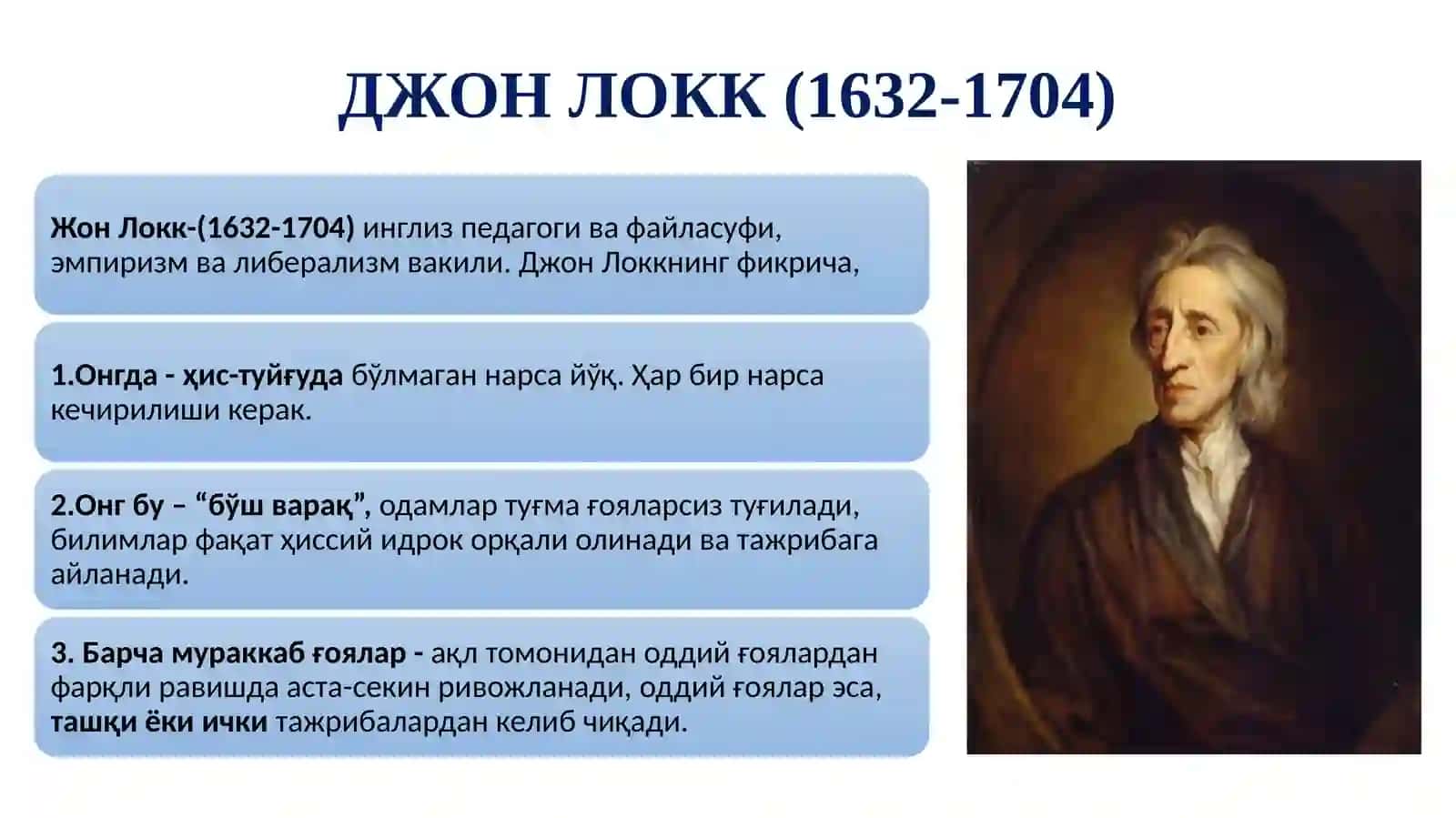 ДЖОН ЛОКК (1632-1704)

Жон Локк-(1632-1704) инглиз педагоги ва файласуфи, эмпиризм ва либерализм вакили. Джон Локкнинг фикрича,

1.Онгда - ҳис-туйғуда бўлмаган нарса йўқ. Ҳар бир нарса кечирилиши керак.

2.Онг бу – "бўш варақ", одамлар туғма ғояларсиз туғилади, билимлар фақат ҳиссий идрок орқали олинади ва тажрибага айланади.

3. Барча мураккаб ғоялар - ақл томонидан оддий ғоялардан фарқли равишда аста-секин ривожланади, оддий ғоялар эса, ташқи ёки ички тажрибалардан келиб чиқади.